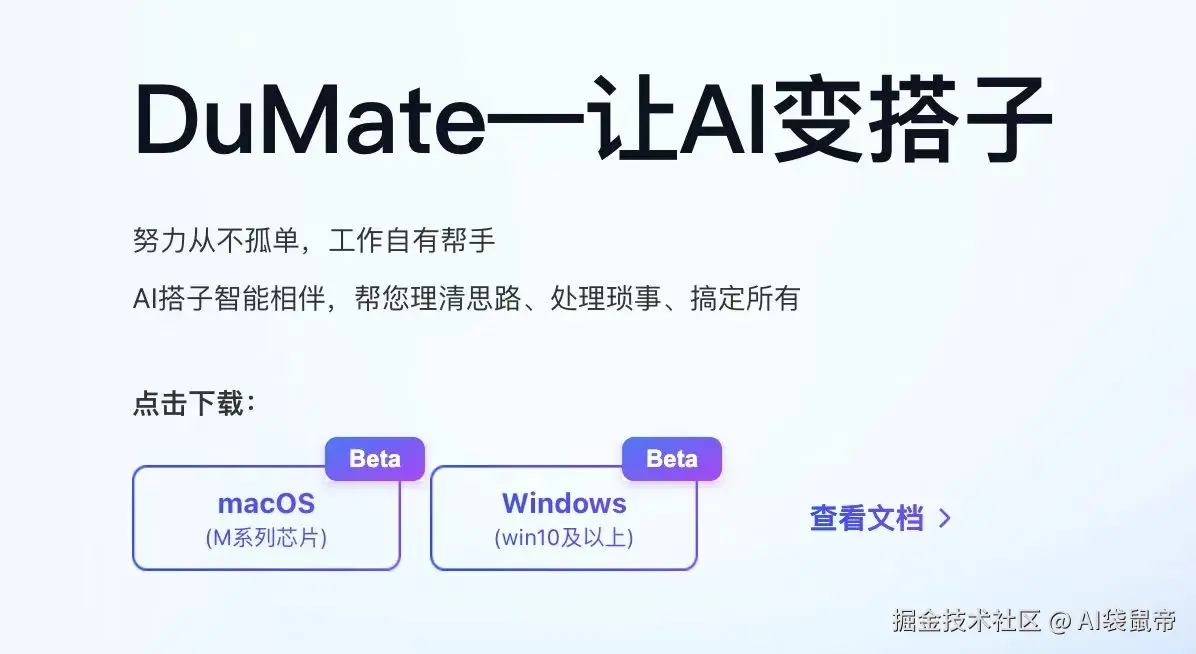 DuMate—让AI变搭子

努力从不孤单，工作自有帮手

AI搭子智能相伴，帮您理清思路、处理琐事、搞定所有

点击下载：

Beta
macOS
(M系列芯片)

Beta
Windows
(win10及以上)

查看文档 >

掘金技术社区 @ AI袋鼠帝